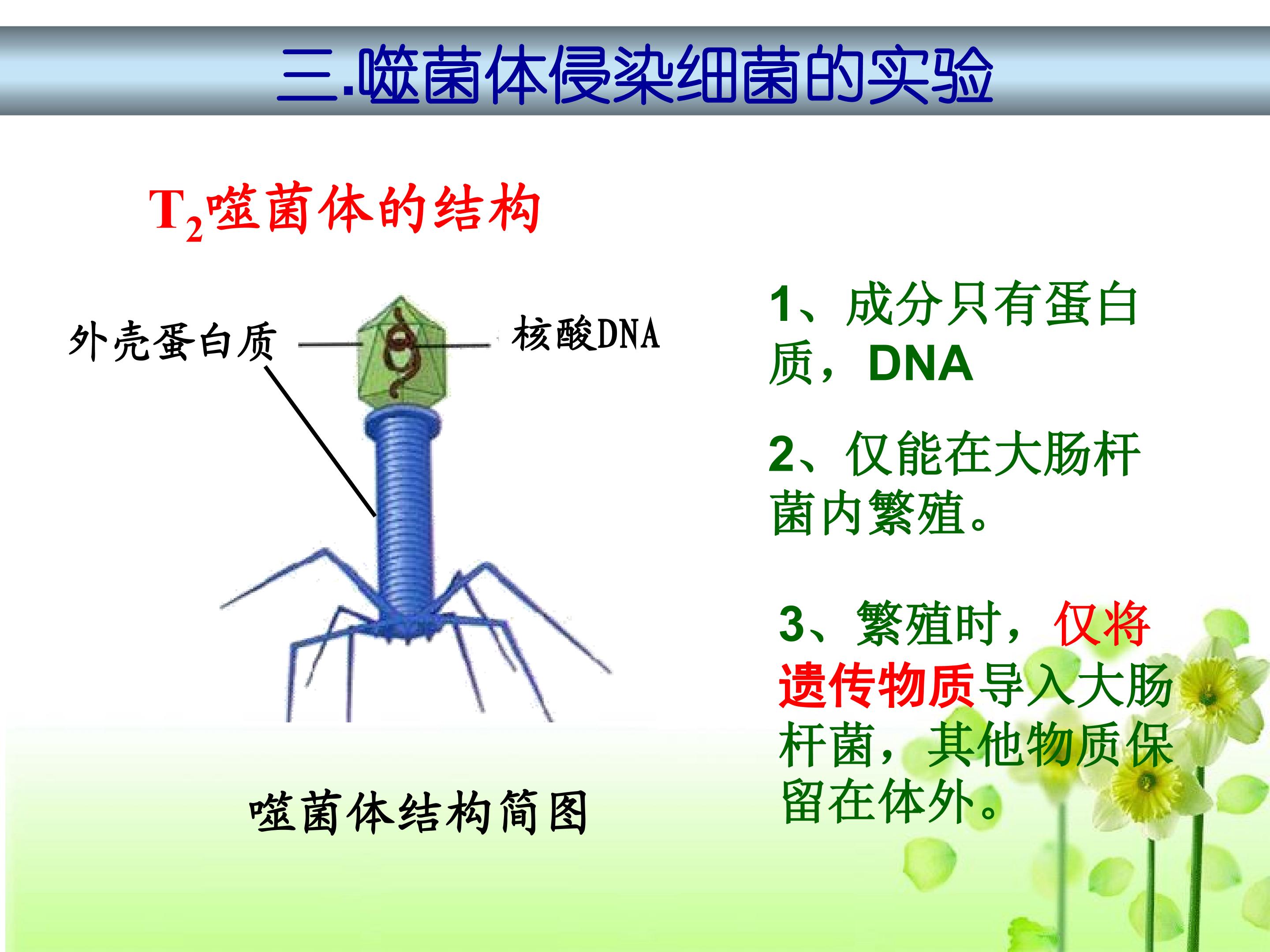 三.噬菌体侵染细菌的实验

$T_2$噬菌体的结构

外壳蛋白质

核酸DNA

噬菌体结构简图

1、成分只有蛋白质，DNA

2、仅能在大肠杆菌内繁殖。

3、繁殖时，仅将遗传物质导入大肠杆菌，其他物质保留在体外。